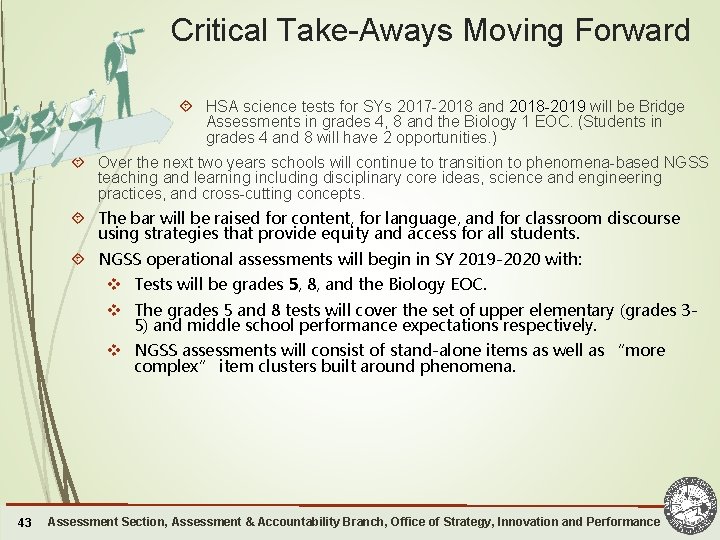 Critical Take-Aways Moving Forward

HSA science tests for SYs 2017-2018 and 2018-2019 will be Bridge Assessments in grades 4, 8 and the Biology 1 EOC. (Students in grades 4 and 8 will have 2 opportunities.)

Over the next two years schools will continue to transition to phenomena-based NGSS teaching and learning including disciplinary core ideas, science and engineering practices, and cross-cutting concepts.

The bar will be raised for content, for language, and for classroom discourse using strategies that provide equity and access for all students.

NGSS operational assessments will begin in SY 2019-2020 with:

Tests will be grades 5, 8, and the Biology EOC.

The grades 5 and 8 tests will cover the set of upper elementary (grades 3-5) and middle school performance expectations respectively.

NGSS assessments will consist of stand-alone items as well as "more complex" item clusters built around phenomena.

43 Assessment Section, Assessment & Accountability Branch, Office of Strategy, Innovation and Performance